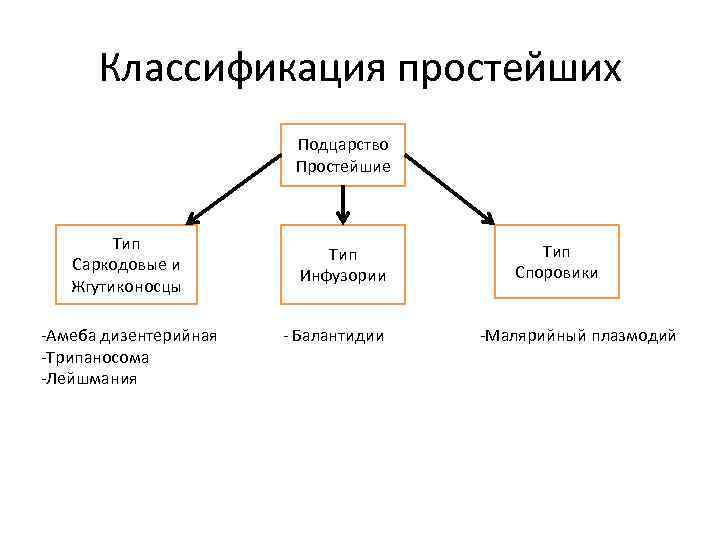 Классификация простейших

Подцарство Простейшие

Тип Саркодовые и Жгутиконосцы

Тип Инфузории

Тип Споровики

-Амеба дизентерийная
-Трипаносома
-Лейшмания

- Балантидии

-Малярийный плазмодий